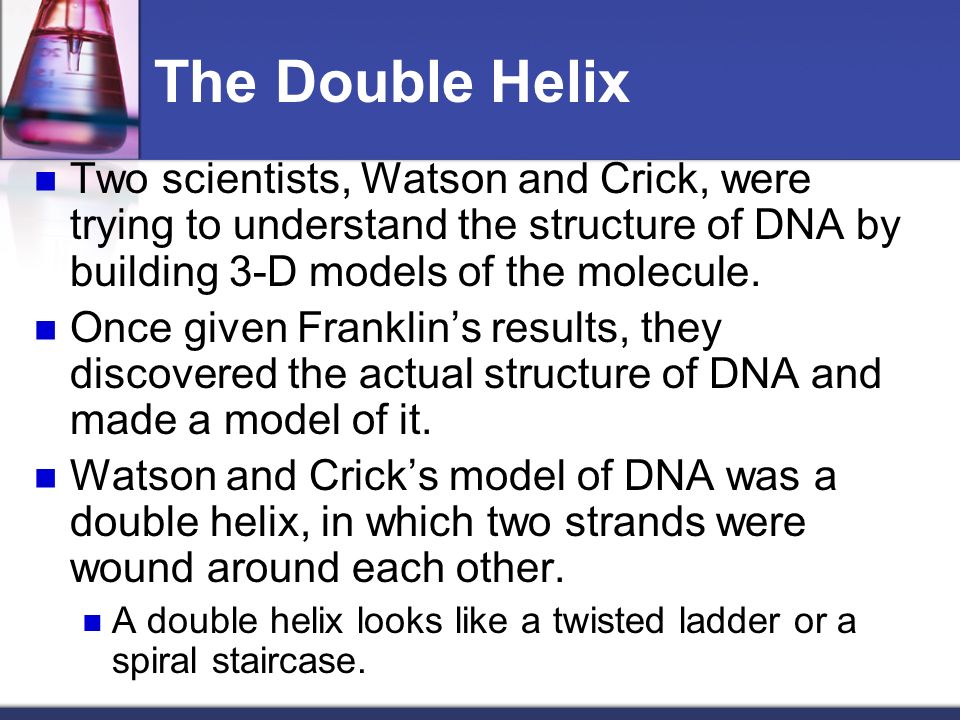 The Double Helix

Two scientists, Watson and Crick, were trying to understand the structure of DNA by building 3-D models of the molecule.

Once given Franklin’s results, they discovered the actual structure of DNA and made a model of it.

Watson and Crick’s model of DNA was a double helix, in which two strands were wound around each other.

A double helix looks like a twisted ladder or a spiral staircase.